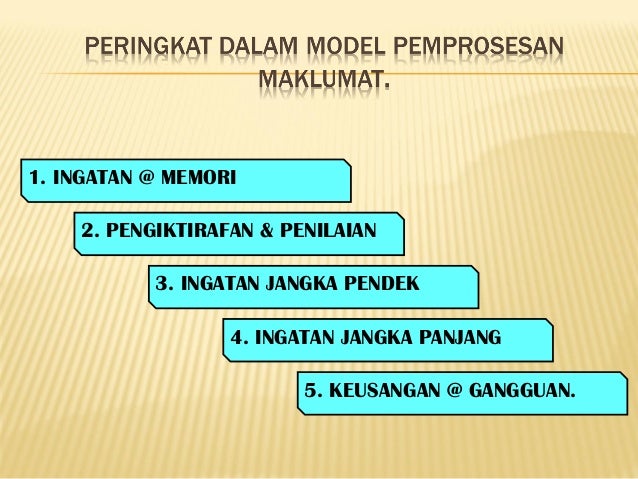 PERINGKAT DALAM MODEL PEMPROSESAN MAKLUMAT.

1. INGATAN @ MEMORI

2. PENGIKTIRAFAN & PENILAIAN

3. INGATAN JANGKA PENDEK

4. INGATAN JANGKA PANJANG

5. KEUSANGAN @ GANGGUAN.